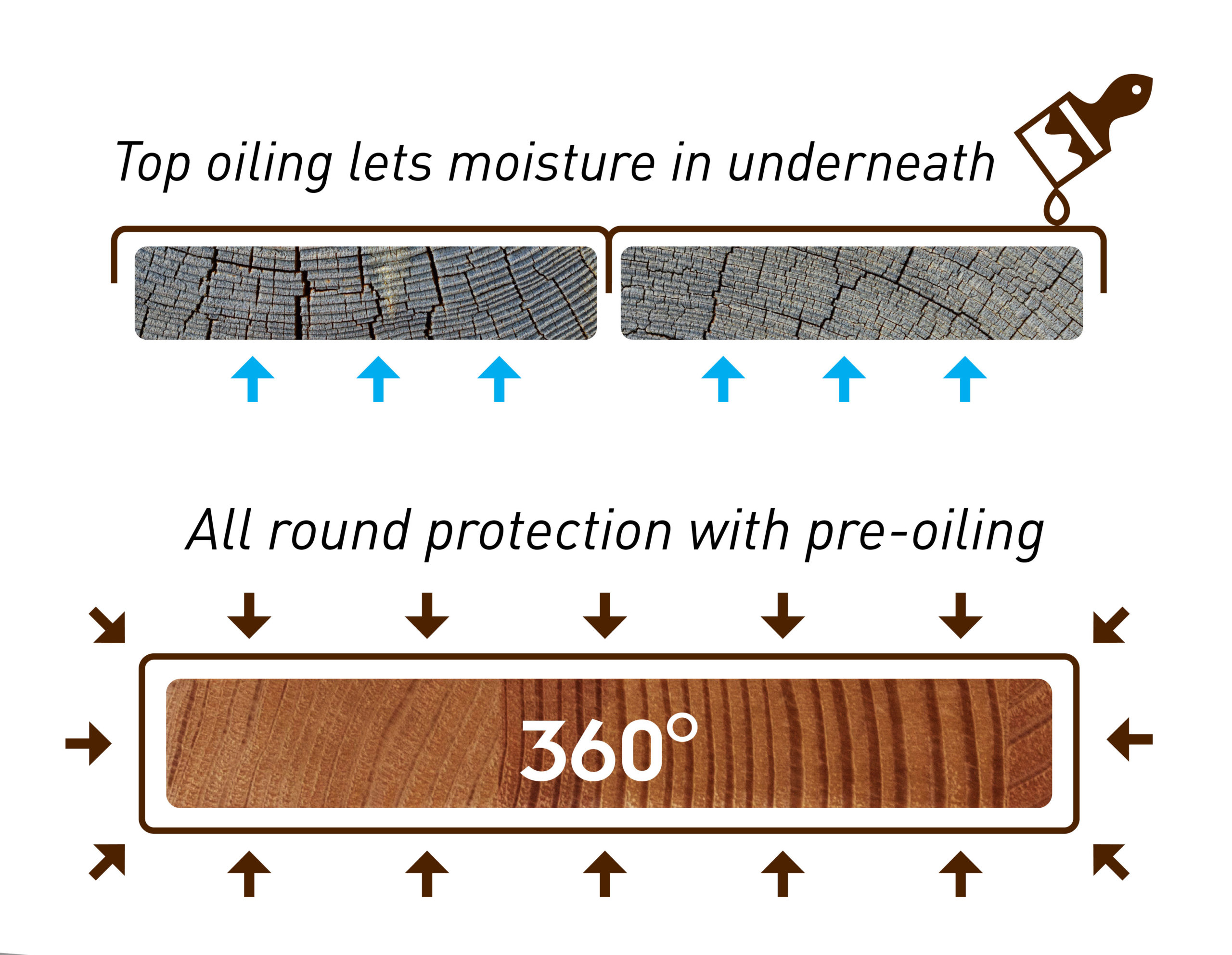 Top oiling lets moisture in underneath

All round protection with pre-oiling

360°